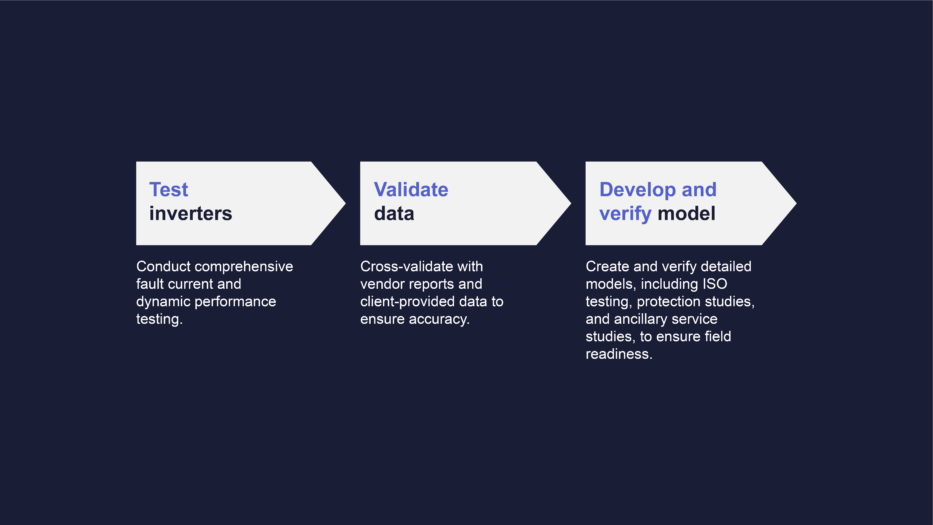 Test inverters

Conduct comprehensive fault current and dynamic performance testing.

Validate data

Cross-validate with vendor reports and client-provided data to ensure accuracy.

Develop and verify model

Create and verify detailed models, including ISO testing, protection studies, and ancillary service studies, to ensure field readiness.